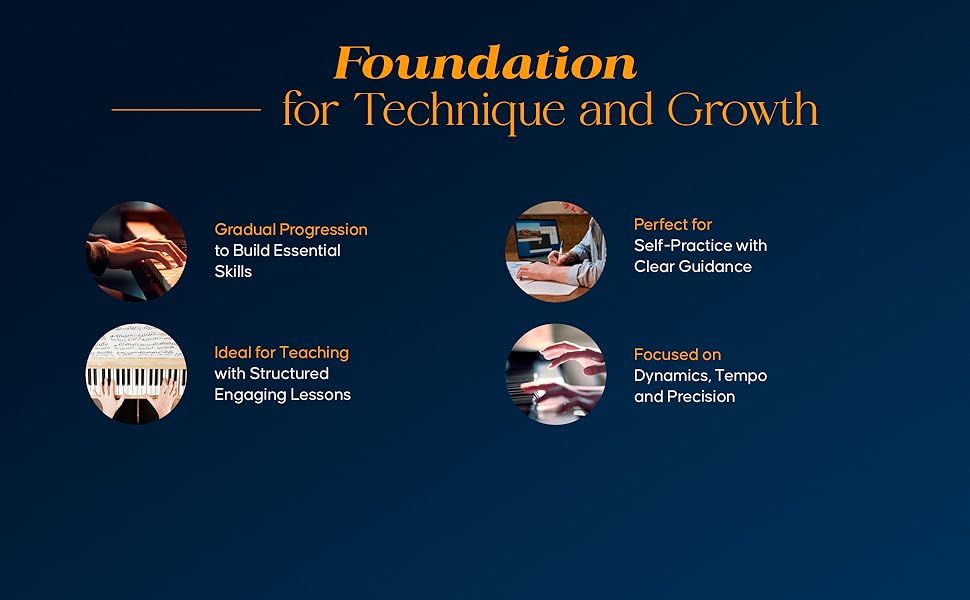 Foundation
for Technique and Growth

Gradual Progression to Build Essential Skills

Ideal for Teaching with Structured Engaging Lessons

Perfect for Self-Practice with Clear Guidance

Focused on Dynamics, Tempo and Precision